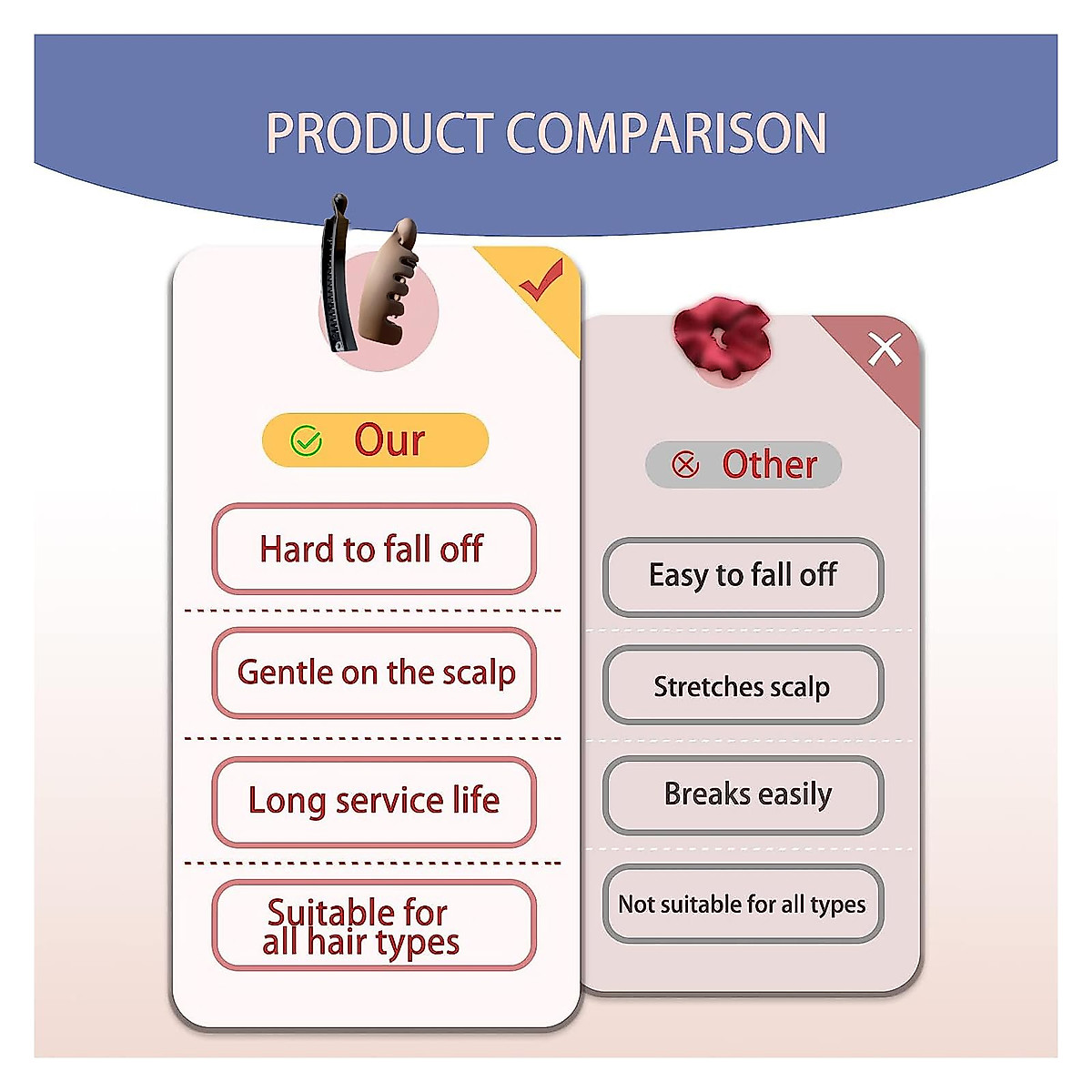 PRODUCT COMPARISON

Our

Hard to fall off

Gentle on the scalp

Long service life

Suitable for all hair types

Other

Easy to fall off

Stretches scalp

Breaks easily

Not suitable for all types